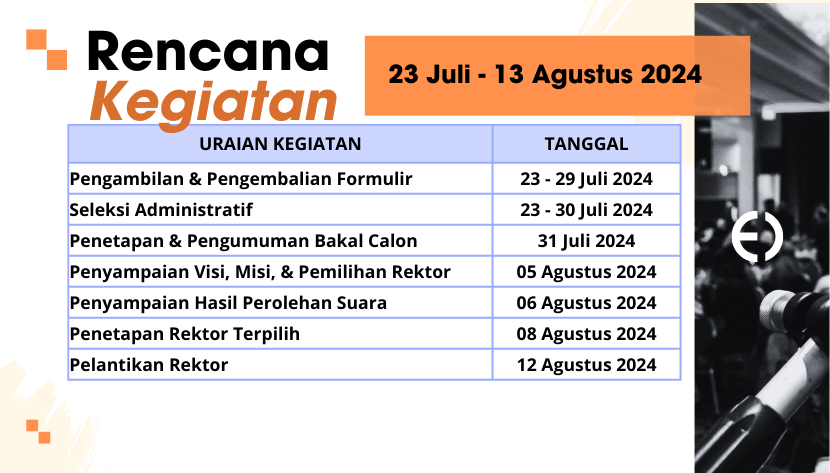 Rencana Kegiatan

23 Juli - 13 Agustus 2024

| URAIAN KEGIATAN | TANGGAL |
|---|---|
| Pengambilan & Pengembalian Formulir | 23 - 29 Juli 2024 |
| Seleksi Administratif | 23 - 30 Juli 2024 |
| Penetapan & Pengumuman Bakal Calon | 31 Juli 2024 |
| Penyampaian Visi, Misi, & Pemilihan Rektor | 05 Agustus 2024 |
| Penyampaian Hasil Perolehan Suara | 06 Agustus 2024 |
| Penetapan Rektor Terpilih | 08 Agustus 2024 |
| Pelantikan Rektor | 12 Agustus 2024 |